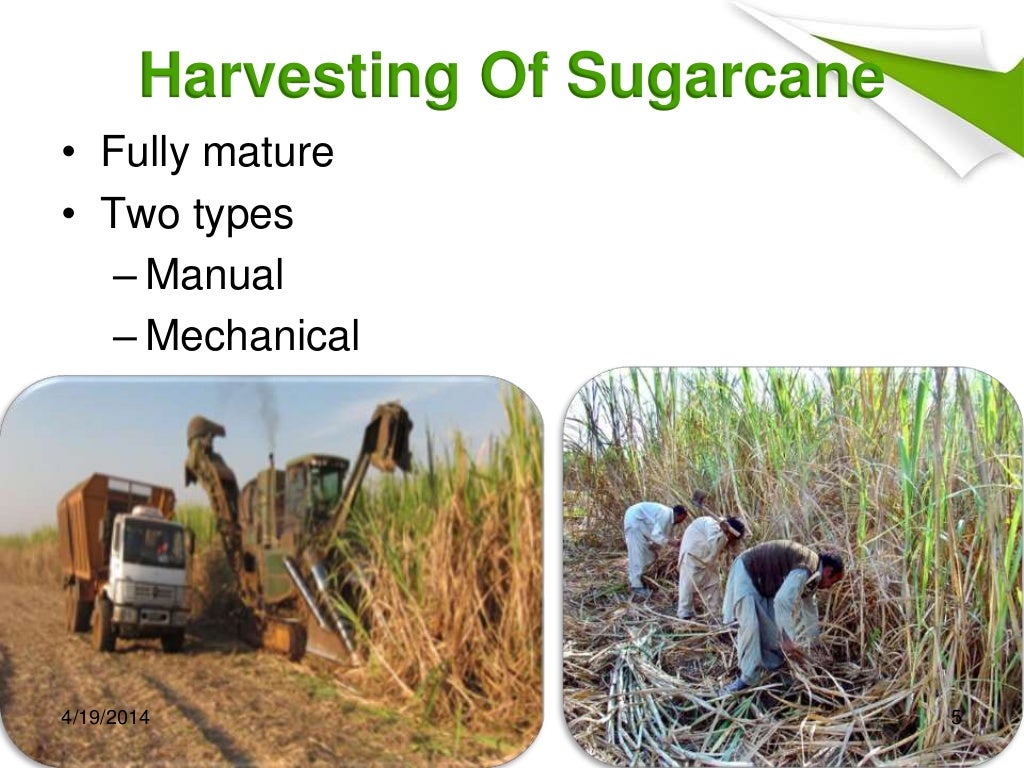 Harvesting Of Sugarcane

• Fully mature
• Two types
– Manual
– Mechanical

4/19/2014

5